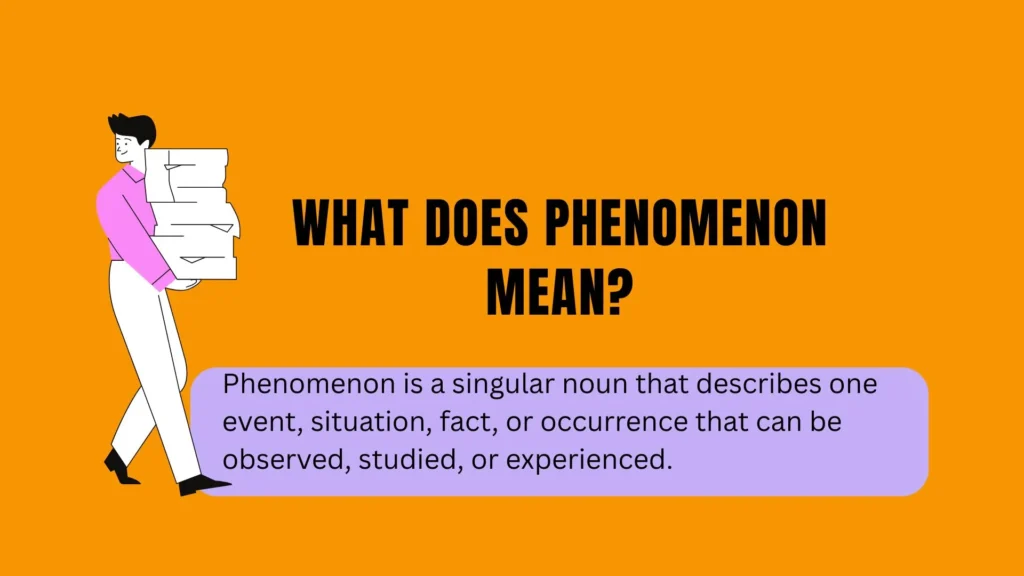 WHAT DOES PHENOMENON MEAN?

Phenomenon is a singular noun that describes one event, situation, fact, or occurrence that can be observed, studied, or experienced.